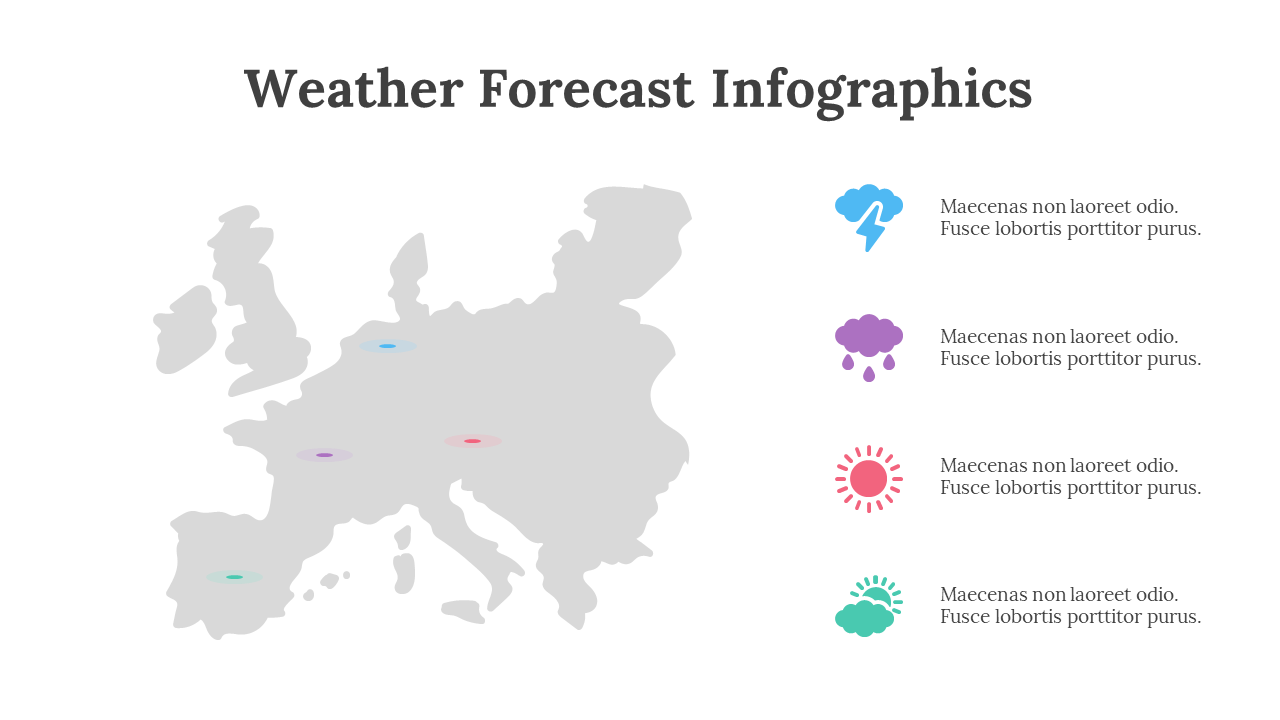 Weather Forecast Infographics

Maecenas non laoreet odio.
Fusce lobortis porttitor purus.

Maecenas non laoreet odio.
Fusce lobortis porttitor purus.

Maecenas non laoreet odio.
Fusce lobortis porttitor purus.

Maecenas non laoreet odio.
Fusce lobortis porttitor purus.